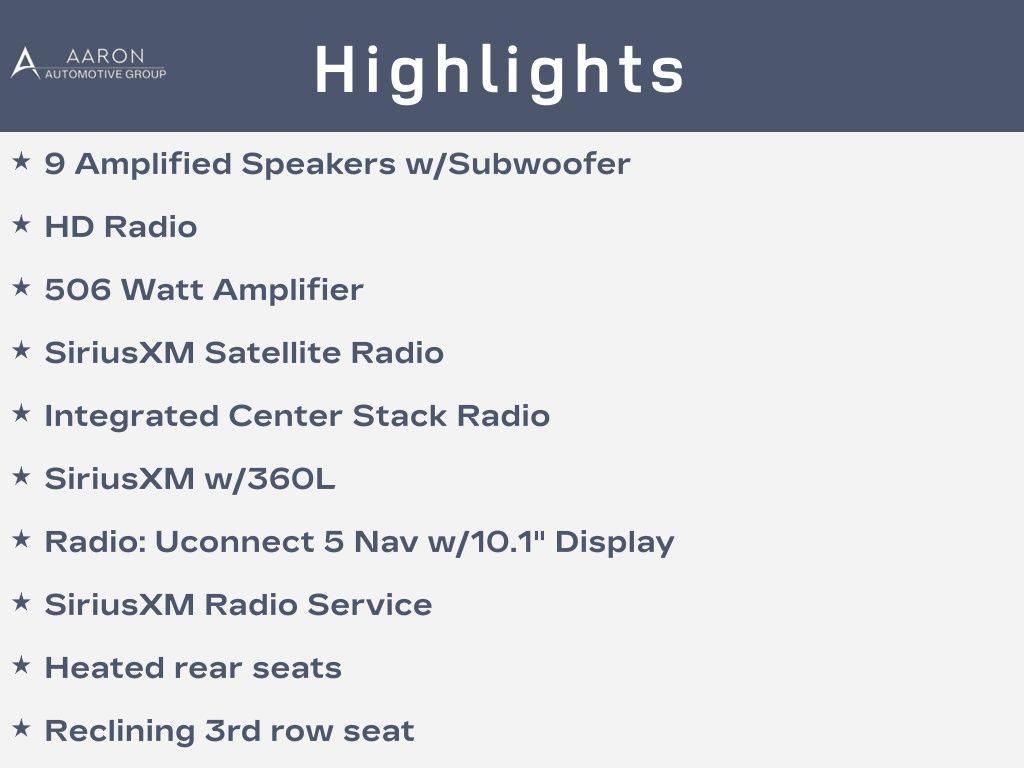 AARON
AUTOMOTIVE GROUP

Highlights

★ 9 Amplified Speakers w/Subwoofer
★ HD Radio
★ 506 Watt Amplifier
★ SiriusXM Satellite Radio
★ Integrated Center Stack Radio
★ SiriusXM w/360L
★ Radio: Uconnect 5 Nav w/10.1" Display
★ SiriusXM Radio Service
★ Heated rear seats
★ Reclining 3rd row seat